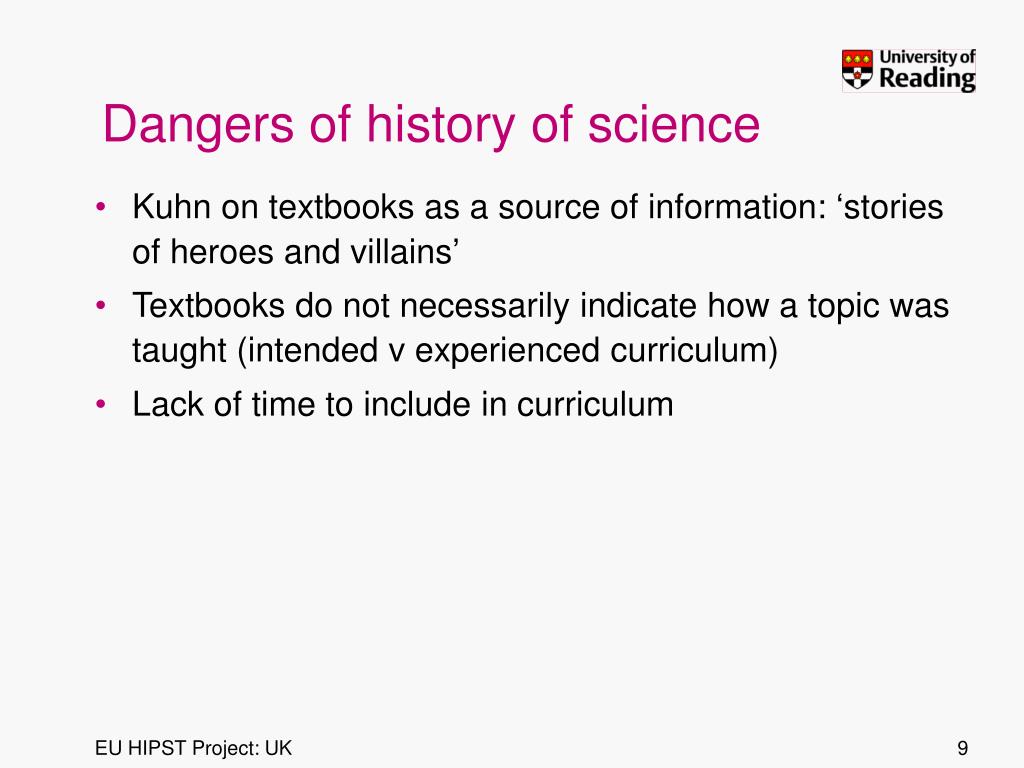 University of Reading

Dangers of history of science

• Kuhn on textbooks as a source of information: ‘stories of heroes and villains’
• Textbooks do not necessarily indicate how a topic was taught (intended v experienced curriculum)
• Lack of time to include in curriculum

EU HIPST Project: UK

9